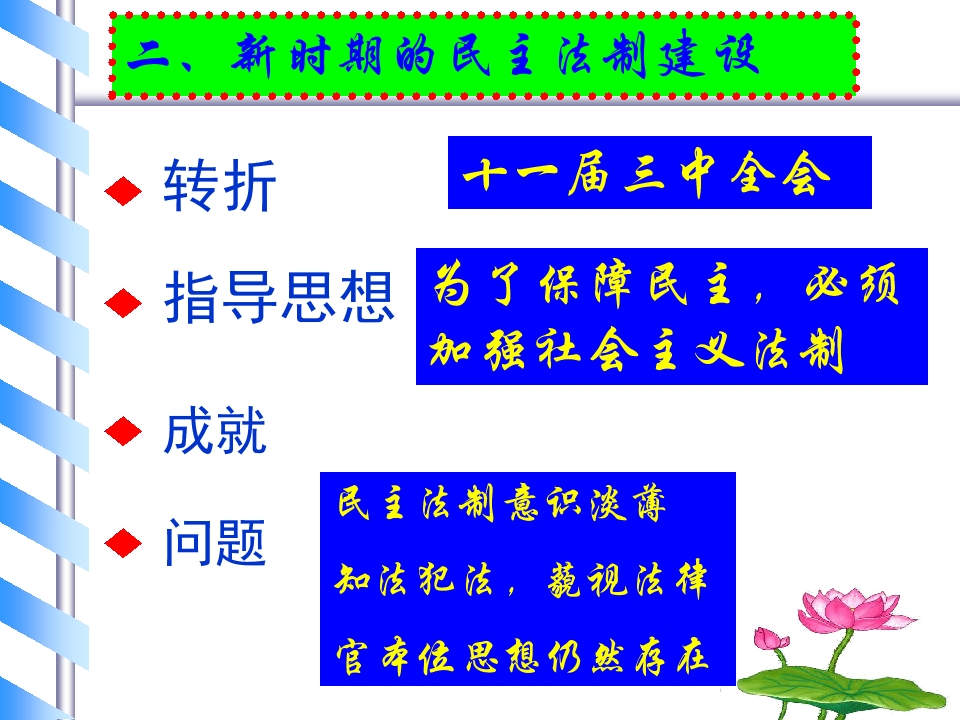 二、新时期的民主法制建设

转折

十一届三中全会

指导思想

为了保障民主，必须加强社会主义法制

成就

问题

民主法制意识淡薄

知法犯法，藐视法律

官本位思想仍然存在